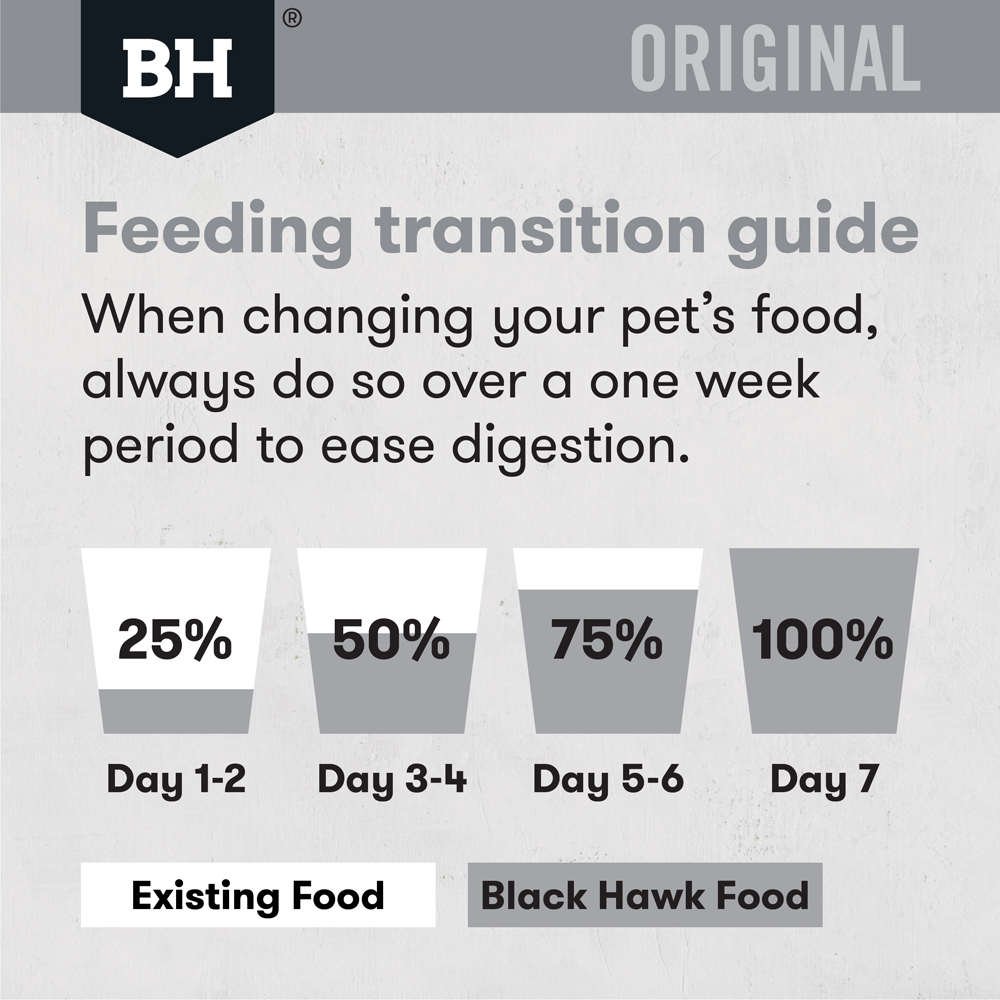 BH®

ORIGINAL

Feeding transition guide

When changing your pet's food, always do so over a one week period to ease digestion.

25%
Day 1-2

50%
Day 3-4

75%
Day 5-6

100%
Day 7

Existing Food

Black Hawk Food